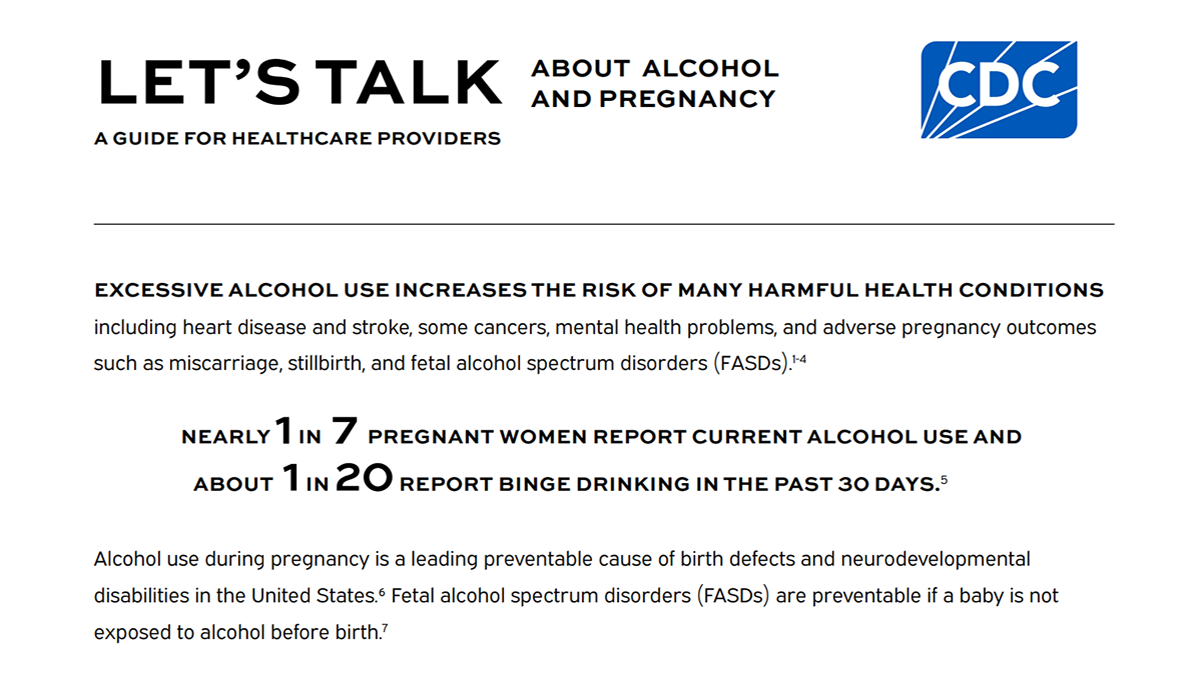 LET'S TALK ABOUT ALCOHOL AND PREGNANCY

A GUIDE FOR HEALTHCARE PROVIDERS

CDC

EXCESSIVE ALCOHOL USE INCREASES THE RISK OF MANY HARMFUL HEALTH CONDITIONS including heart disease and stroke, some cancers, mental health problems, and adverse pregnancy outcomes such as miscarriage, stillbirth, and fetal alcohol spectrum disorders (FASDs).$^{1-4}$

NEARLY 1 IN 7 PREGNANT WOMEN REPORT CURRENT ALCOHOL USE AND ABOUT 1 IN 20 REPORT BINGE DRINKING IN THE PAST 30 DAYS.$^{5}$

Alcohol use during pregnancy is a leading preventable cause of birth defects and neurodevelopmental disabilities in the United States.$^{6}$ Fetal alcohol spectrum disorders (FASDs) are preventable if a baby is not exposed to alcohol before birth.$^{7}$